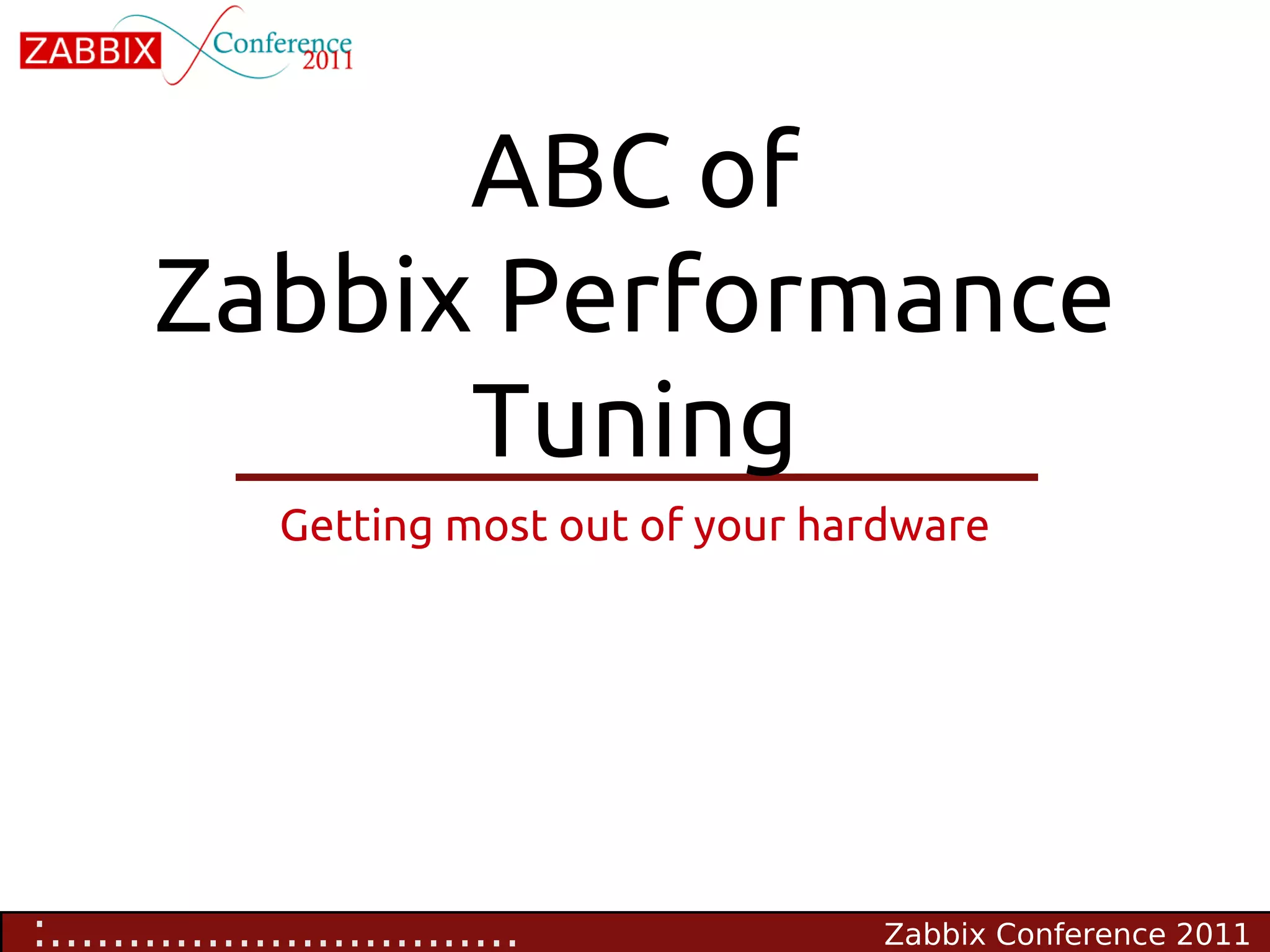 ZABBIX Conference 2011

ABC of
Zabbix Performance
Tuning

Getting most out of your hardware

Zabbix Conference 2011